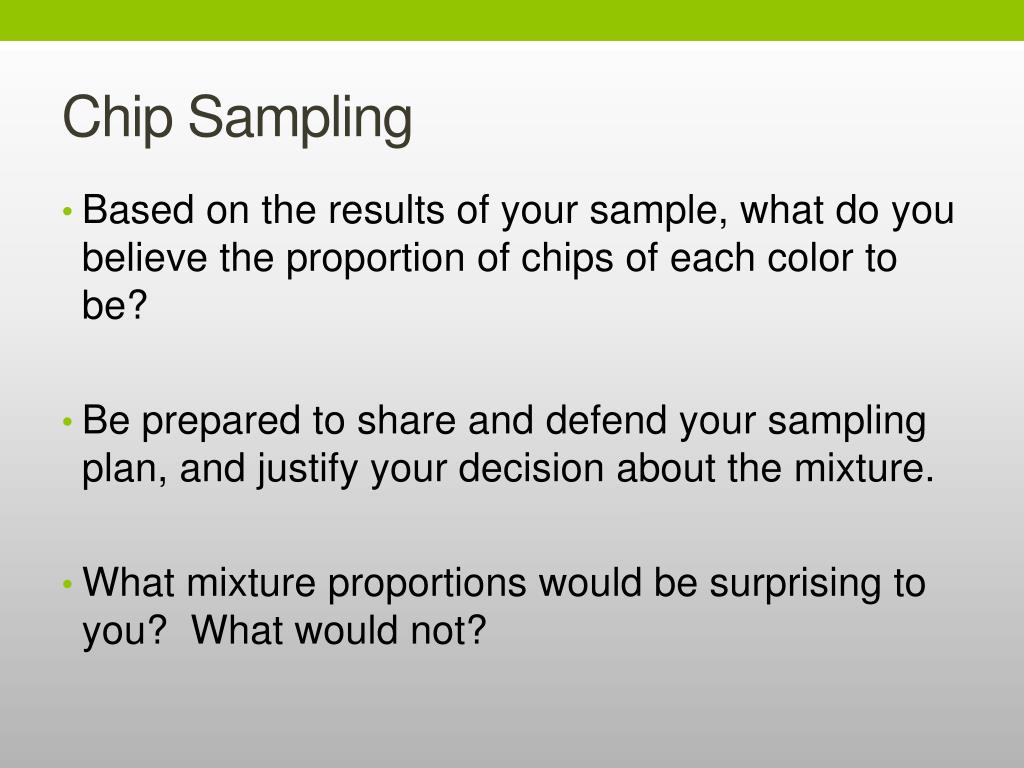 Chip Sampling

• Based on the results of your sample, what do you believe the proportion of chips of each color to be?

• Be prepared to share and defend your sampling plan, and justify your decision about the mixture.

• What mixture proportions would be surprising to you? What would not?